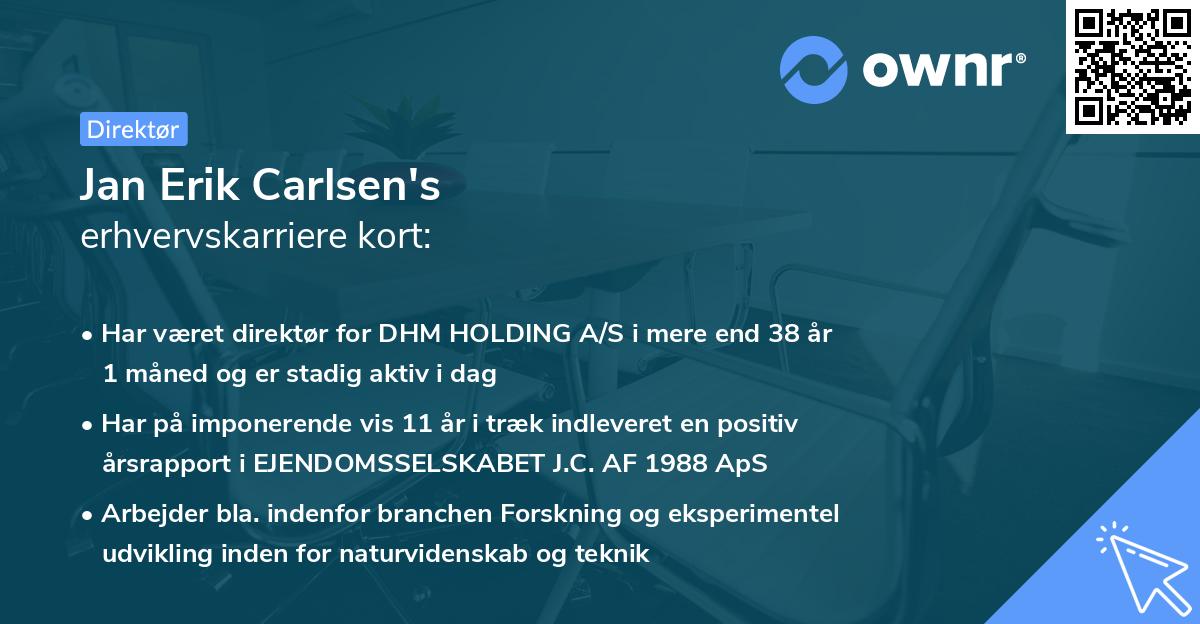 ownr®

Direktør

Jan Erik Carlsen's
erhvervskarriere kort:

• Har været direktør for DHM HOLDING A/S i mere end 38 år 1 måned og er stadig aktiv i dag

• Har på imponerende vis 11 år i træk indleveret en positiv årsrapport i EJENDOMSSELSKABET J.C. AF 1988 ApS

• Arbejder bla. indenfor branchen Forskning og eksperimentel udvikling inden for naturvidenskab og teknik